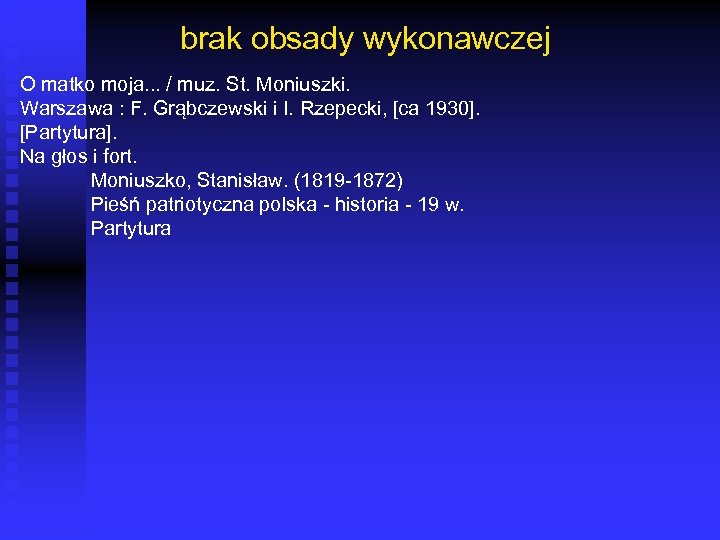 brak obsady wykonawczej

O matko moja... / muz. St. Moniuszki.
Warszawa : F. Grąbczewski i I. Rzepecki, [ca 1930].
[Partytura].
Na głos i fort.
Moniuszko, Stanisław. (1819-1872)
Pieśń patriotyczna polska - historia - 19 w.
Partytura